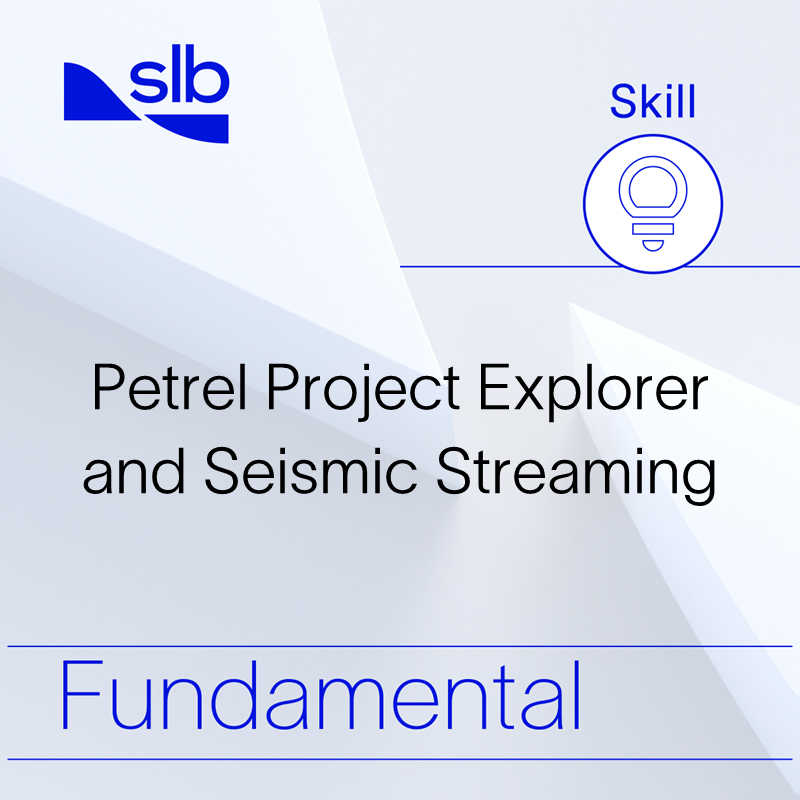 slb

Skill

Petrel Project Explorer and Seismic Streaming

Fundamental